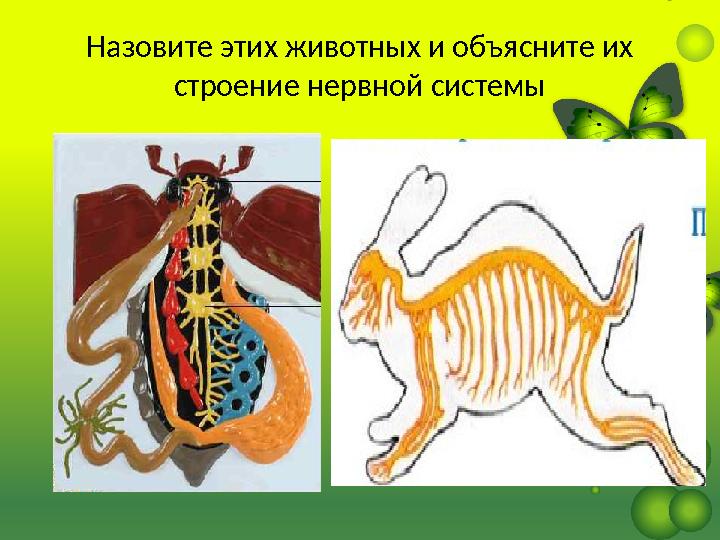 Назовите этих животных и объясните их строение нервной системы

П